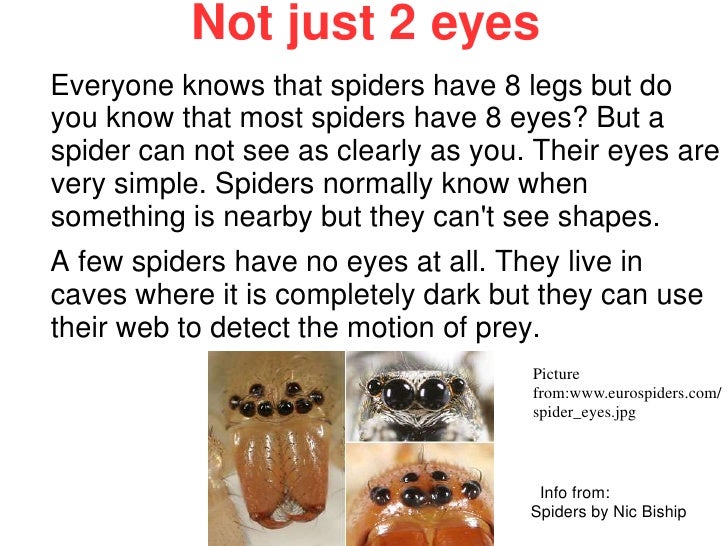 Not just 2 eyes

Everyone knows that spiders have 8 legs but do you know that most spiders have 8 eyes? But a spider can not see as clearly as you. Their eyes are very simple. Spiders normally know when something is nearby but they can't see shapes.

A few spiders have no eyes at all. They live in caves where it is completely dark but they can use their web to detect the motion of prey.

Picture from:www.eurospiders.com/spider_eyes.jpg

Info from:
Spiders by Nic Biship